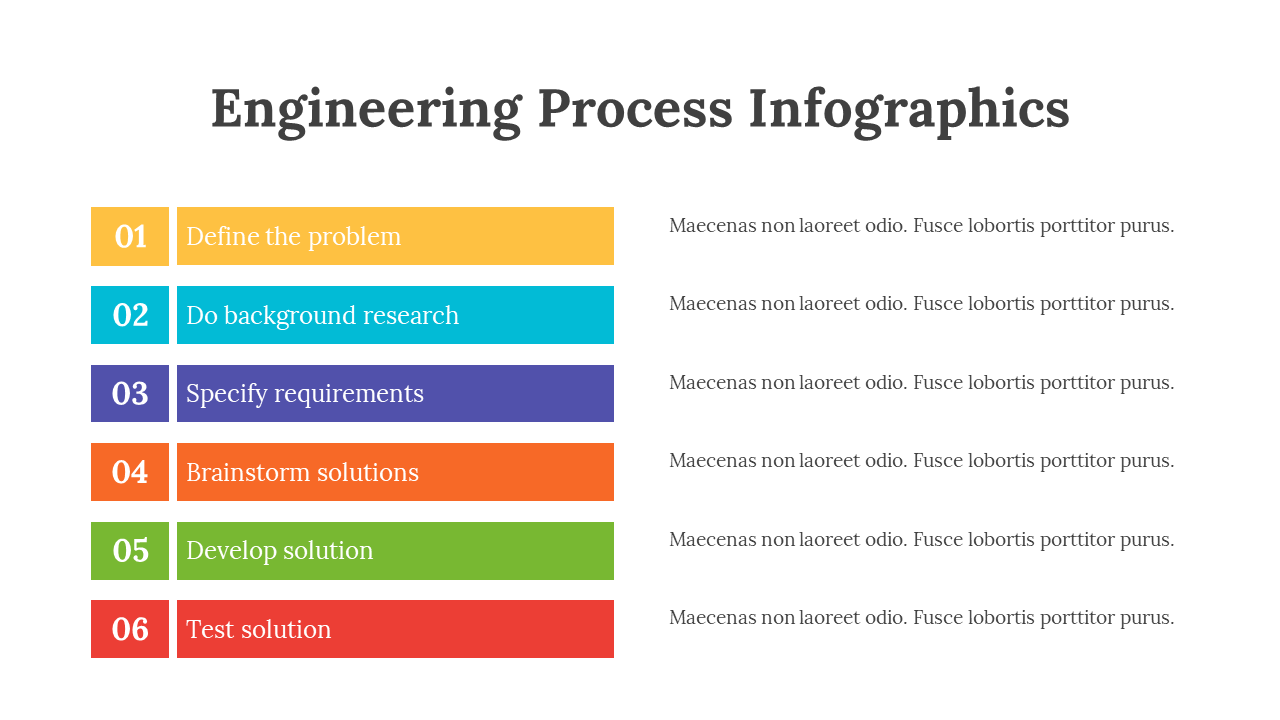 Engineering Process Infographics

01 Define the problem

Maecenas non laoreet odio. Fusce lobortis porttitor purus.

02 Do background research

Maecenas non laoreet odio. Fusce lobortis porttitor purus.

03 Specify requirements

Maecenas non laoreet odio. Fusce lobortis porttitor purus.

04 Brainstorm solutions

Maecenas non laoreet odio. Fusce lobortis porttitor purus.

05 Develop solution

Maecenas non laoreet odio. Fusce lobortis porttitor purus.

06 Test solution

Maecenas non laoreet odio. Fusce lobortis porttitor purus.